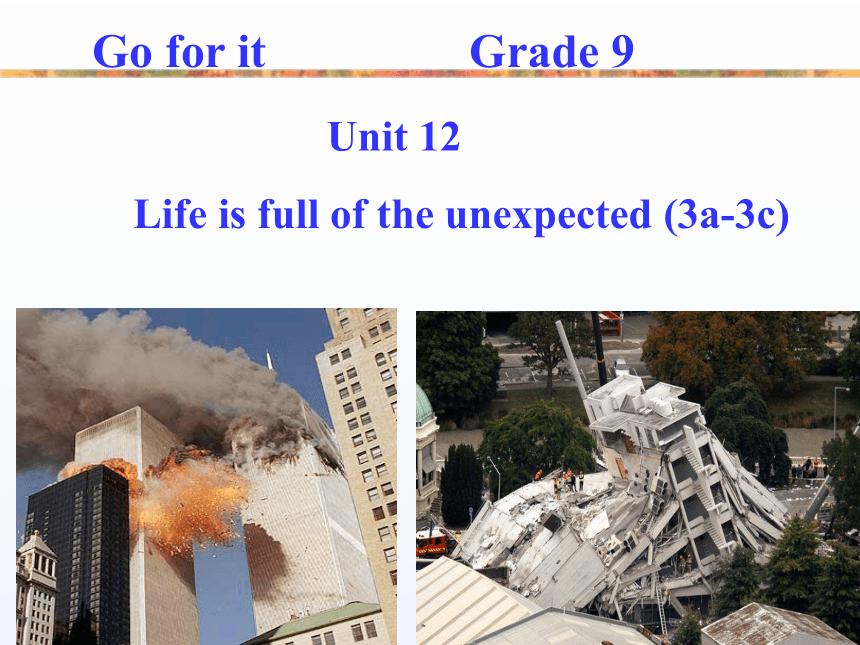 Go for it Grade 9

Unit 12

Life is full of the unexpected (3a-3c)